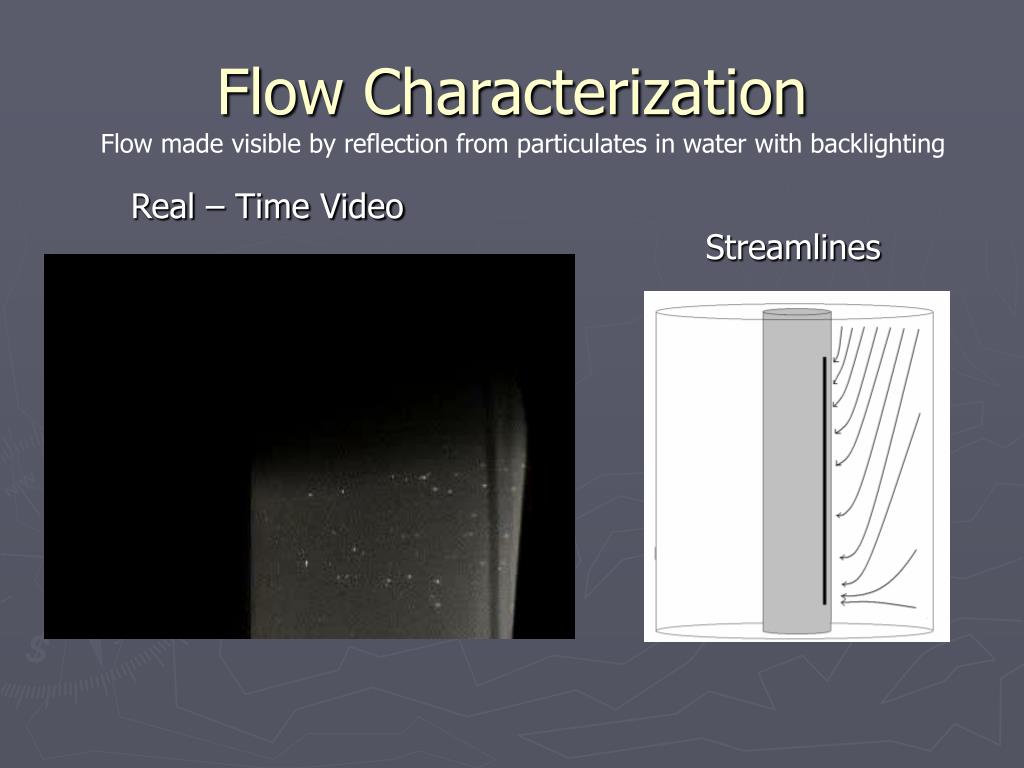 Flow Characterization

Flow made visible by reflection from particulates in water with backlighting

Real – Time Video

Streamlines